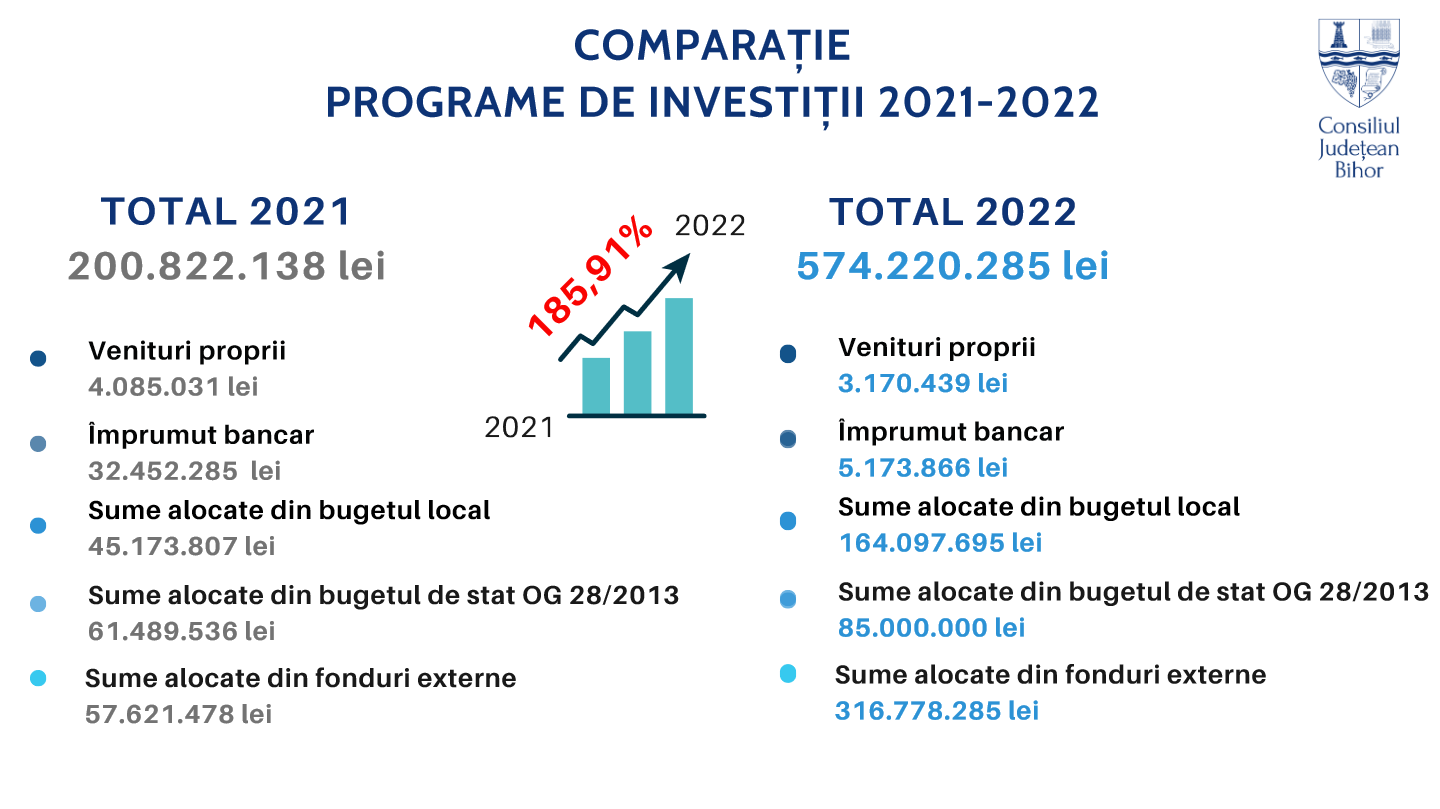 COMPARAȚIE
PROGRAME DE INVESTIȚII 2021-2022

Consiliul Județean Bihor

TOTAL 2021
200.822.138 lei

Venituri proprii
4.085.031 lei

Împrumut bancar
32.452.285 lei

Sume alocate din bugetul local
45.173.807 lei

Sume alocate din bugetul de stat OG 28/2013
61.489.536 lei

Sume alocate din fonduri externe
57.621.478 lei

185,91%
2022
2021

TOTAL 2022
574.220.285 lei

Venituri proprii
3.170.439 lei

Împrumut bancar
5.173.866 lei

Sume alocate din bugetul local
164.097.695 lei

Sume alocate din bugetul de stat OG 28/2013
85.000.000 lei

Sume alocate din fonduri externe
316.778.285 lei